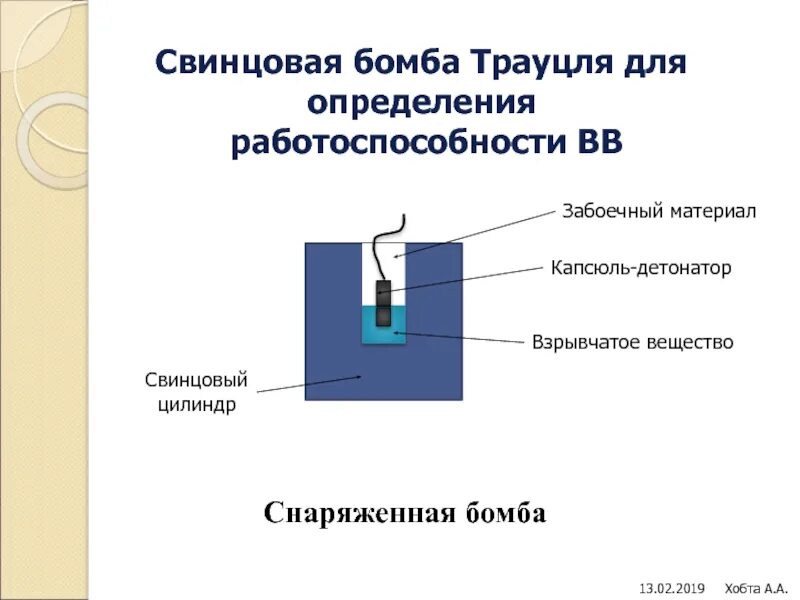 Свинцовая бомба Трауцля для определения работоспособности ВВ

Забоечный материал

Капсюль-детонатор

Взрывчатое вещество

Свинцовый цилиндр

Снаряженная бомба

13.02.2019 Хобта А.А.